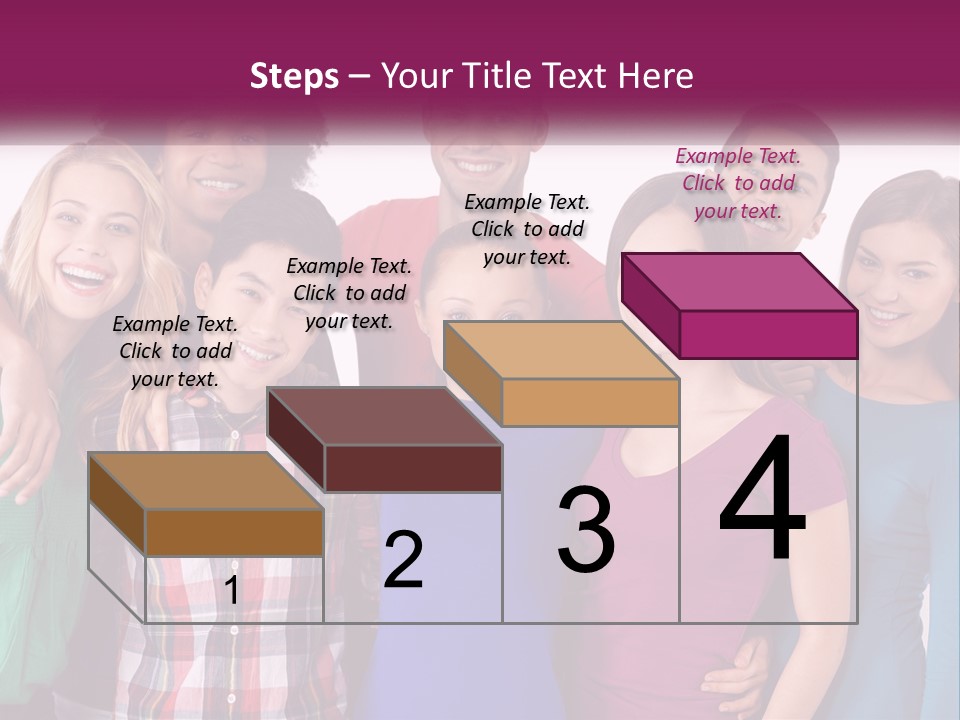 Steps – Your Title Text Here

Example Text. Click to add your text.

Example Text. Click to add your text.

Example Text. Click to add your text.

Example Text. Click to add your text.

1

2

3

4